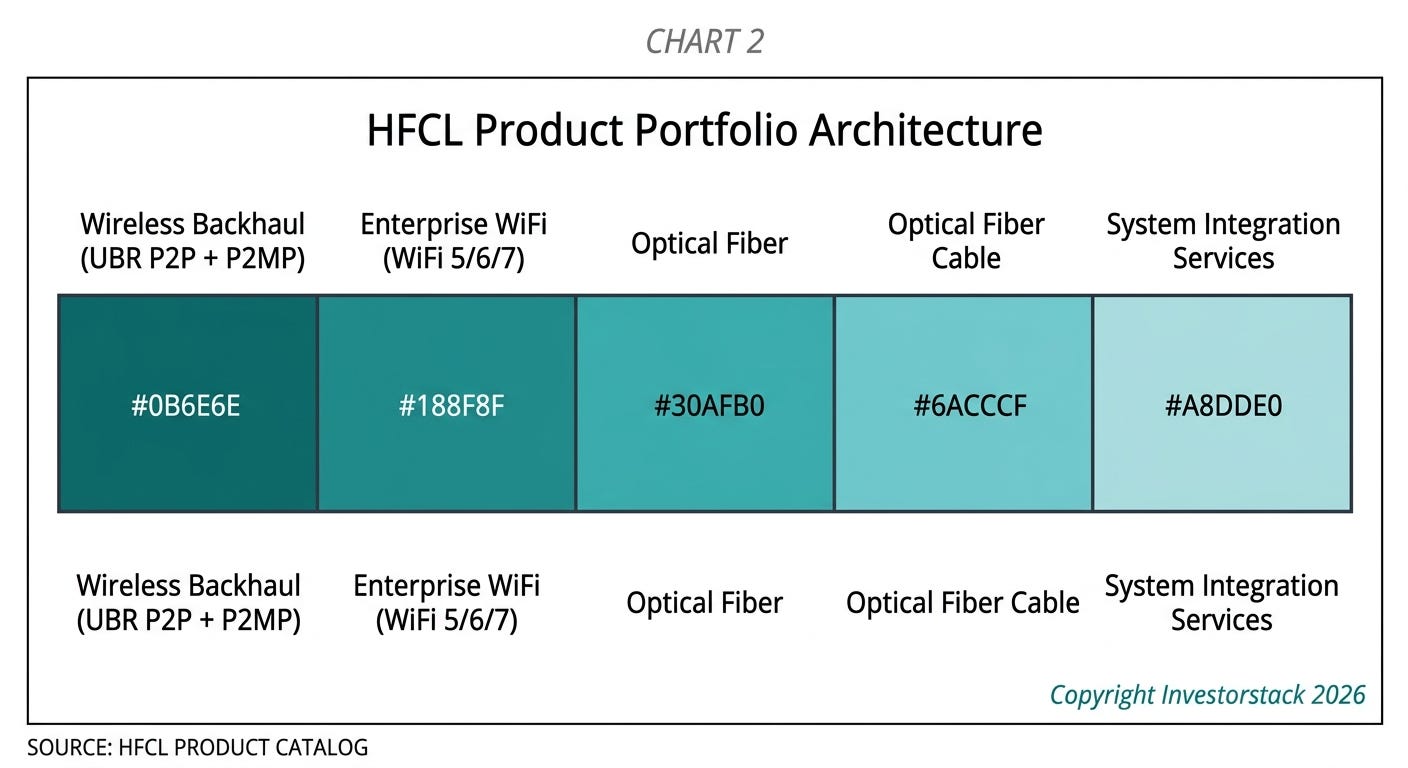 CHART 2

HFCL Product Portfolio Architecture

Wireless Backhaul (UBR P2P + P2MP)

Enterprise WiFi (WiFi 5/6/7)

Optical Fiber

Optical Fiber Cable

System Integration Services

#0B6E6E

#188F8F

#30AFB0

#6ACCCF

#A8DDE0

Wireless Backhaul (UBR P2P + P2MP)

Enterprise WiFi (WiFi 5/6/7)

Optical Fiber

Optical Fiber Cable

System Integration Services

Copyright Investorstack 2026

SOURCE: HFCL PRODUCT CATALOG